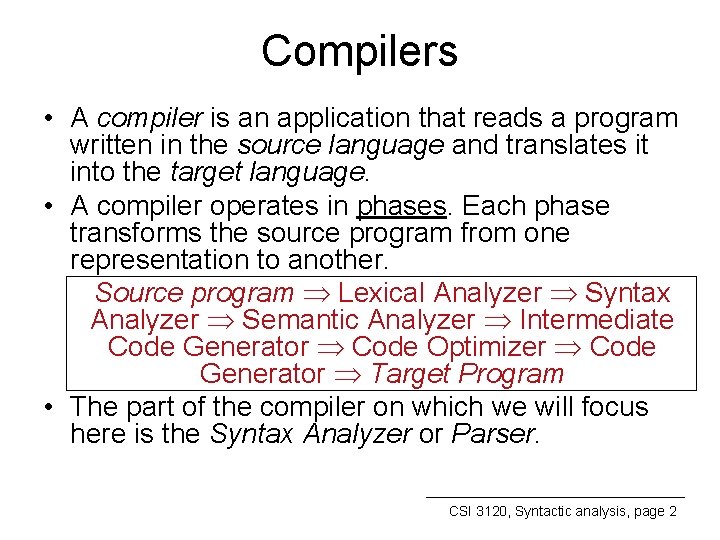 Compilers

• A compiler is an application that reads a program written in the source language and translates it into the target language.

• A compiler operates in phases. Each phase transforms the source program from one representation to another.

Source program $\Rightarrow$ Lexical Analyzer $\Rightarrow$ Syntax Analyzer $\Rightarrow$ Semantic Analyzer $\Rightarrow$ Intermediate Code Generator $\Rightarrow$ Code Optimizer $\Rightarrow$ Code Generator $\Rightarrow$ Target Program

• The part of the compiler on which we will focus here is the Syntax Analyzer or Parser.

CSI 3120, Syntactic analysis, page 2